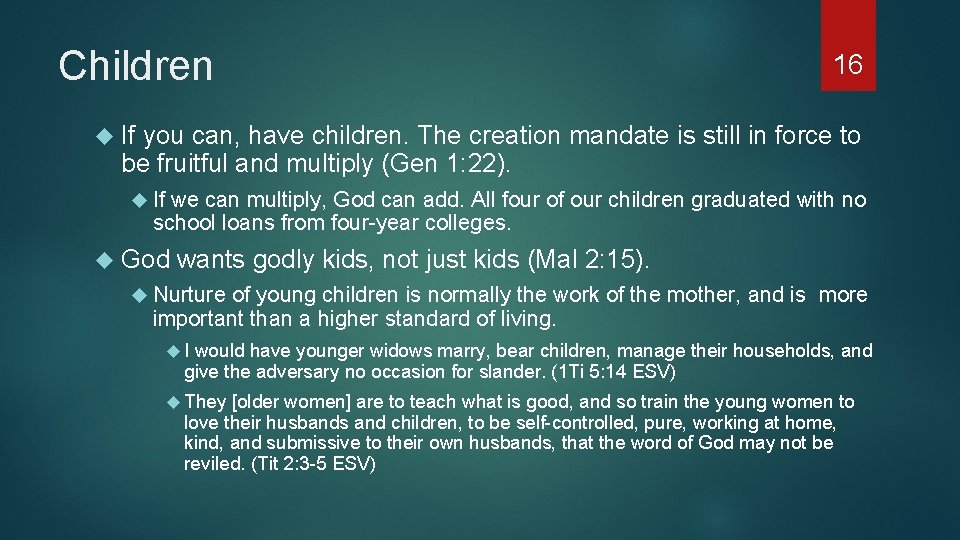 Children

16

If you can, have children. The creation mandate is still in force to be fruitful and multiply (Gen 1:22).

If we can multiply, God can add. All four of our children graduated with no school loans from four-year colleges.

God wants godly kids, not just kids (Mal 2:15).

Nurture of young children is normally the work of the mother, and is more important than a higher standard of living.

I would have younger widows marry, bear children, manage their households, and give the adversary no occasion for slander. (1Ti 5:14 ESV)

They [older women] are to teach what is good, and so train the young women to love their husbands and children, to be self-controlled, pure, working at home, kind, and submissive to their own husbands, that the word of God may not be reviled. (Tit 2:3-5 ESV)